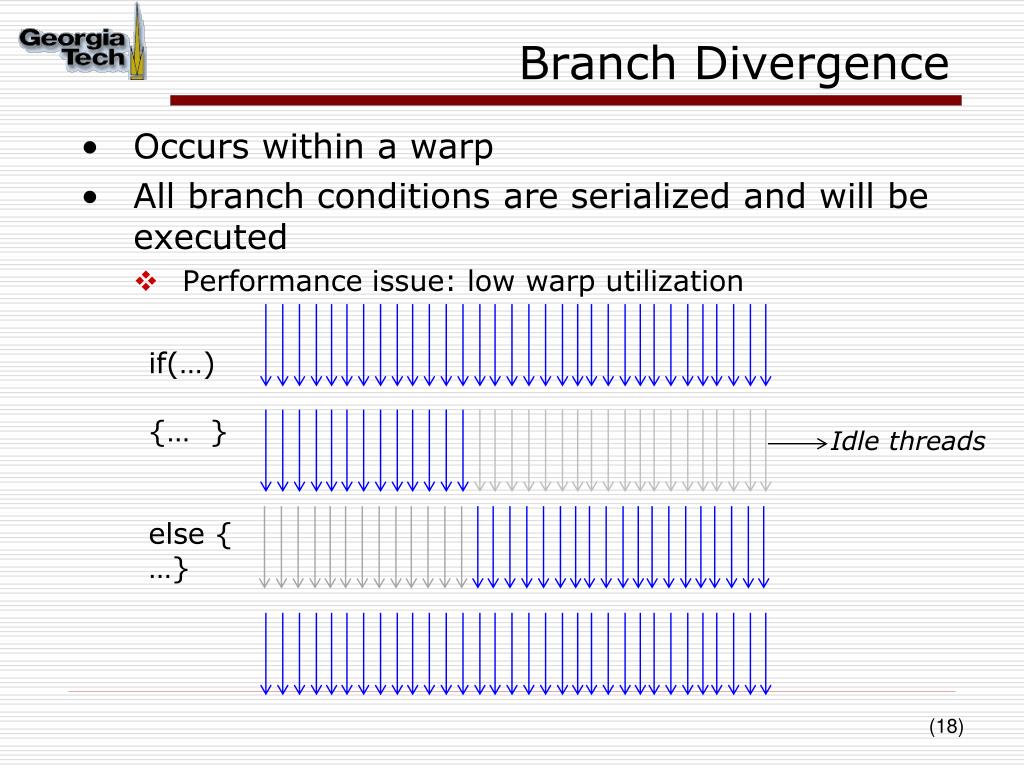 Georgia Tech

Branch Divergence

• Occurs within a warp
• All branch conditions are serialized and will be executed
❖ Performance issue: low warp utilization

if(…)

{… }

Idle threads

else { …}

(18)